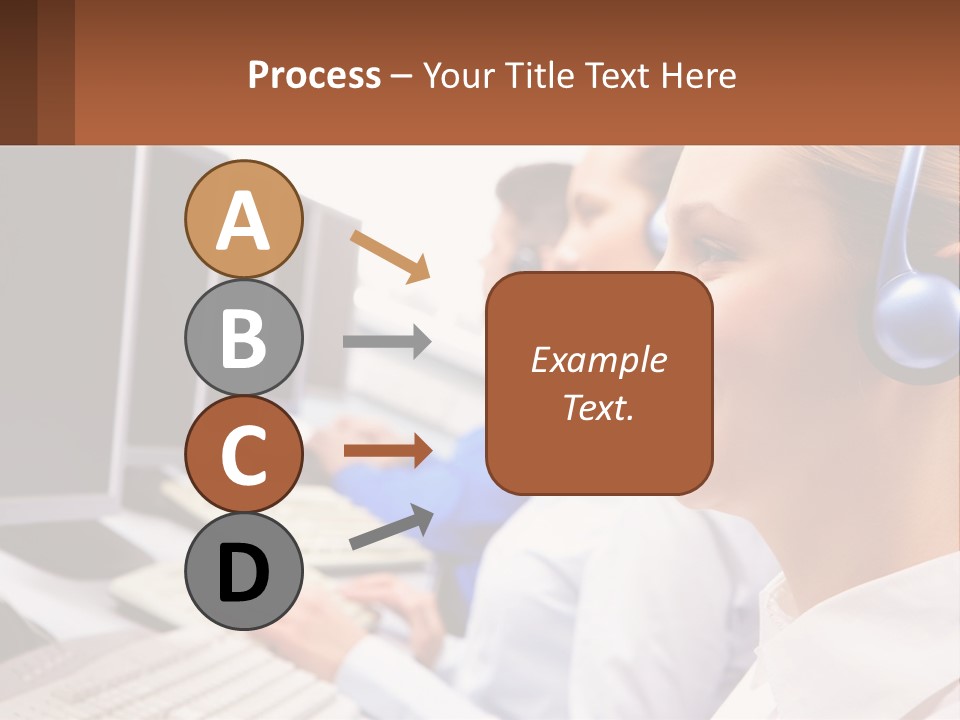 Process – Your Title Text Here

A

B

C

D

Example Text.